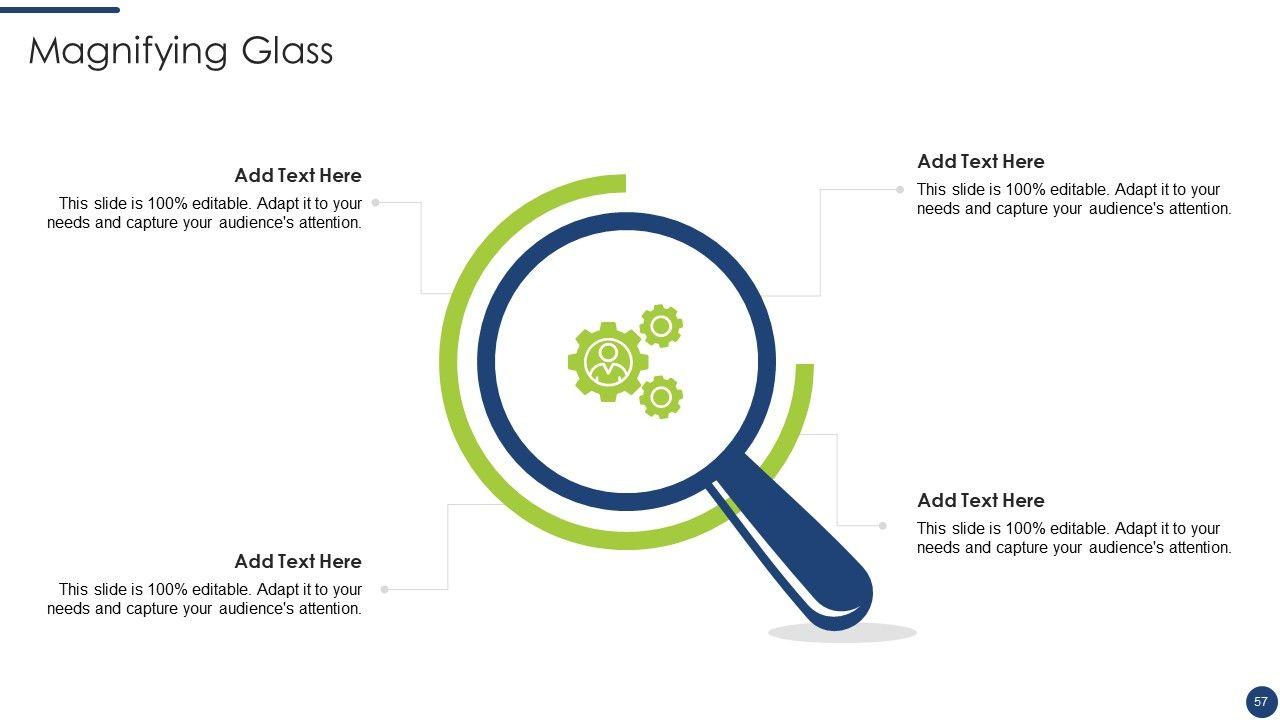 Magnifying Glass

Add Text Here
This slide is 100% editable. Adapt it to your needs and capture your audience's attention.

Add Text Here
This slide is 100% editable. Adapt it to your needs and capture your audience's attention.

Add Text Here
This slide is 100% editable. Adapt it to your needs and capture your audience's attention.

Add Text Here
This slide is 100% editable. Adapt it to your needs and capture your audience's attention.

57